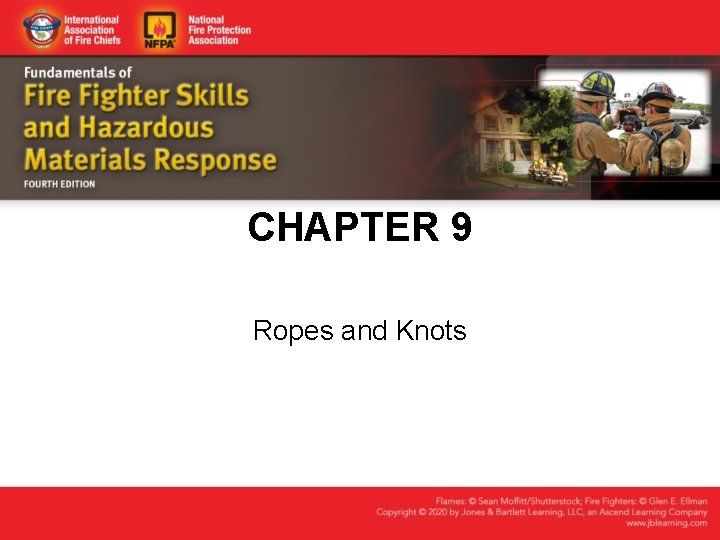 International Association of Fire Chiefs

NFPA

National Fire Protection Association

Fundamentals of

Fire Fighter Skills and Hazardous Materials Response

FOURTH EDITION

CHAPTER 9

Ropes and Knots

Flames: © Sean Moffitt/Shutterstock; Fire Fighters: © Glen E. Ellman
Copyright © 2020 by Jones & Bartlett Learning, LLC, an Ascend Learning Company
www.jblearning.com